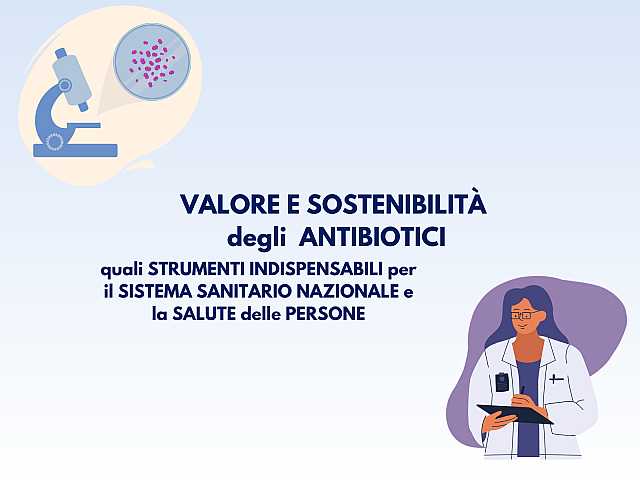 VALORE E SOSTENIBILITÀ
degli ANTIBIOTICI

quali STRUMENTI INDISPENSABILI per il SISTEMA SANITARIO NAZIONALE e la SALUTE delle PERSONE